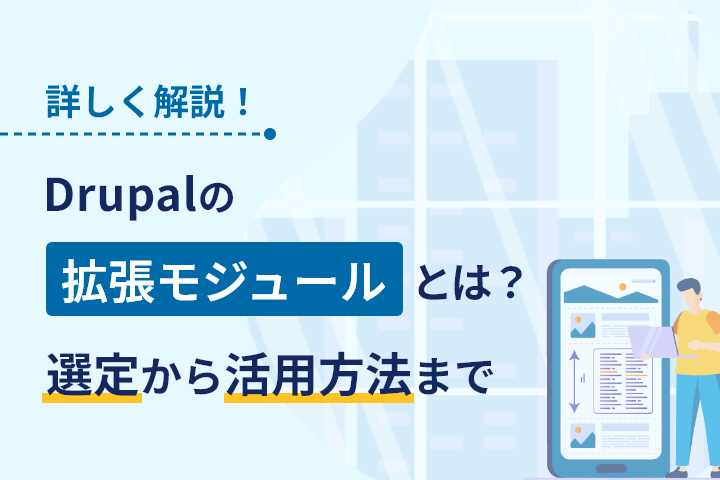 詳しく解説！

Drupalの

拡張モジュールとは？

選定から活用方法まで